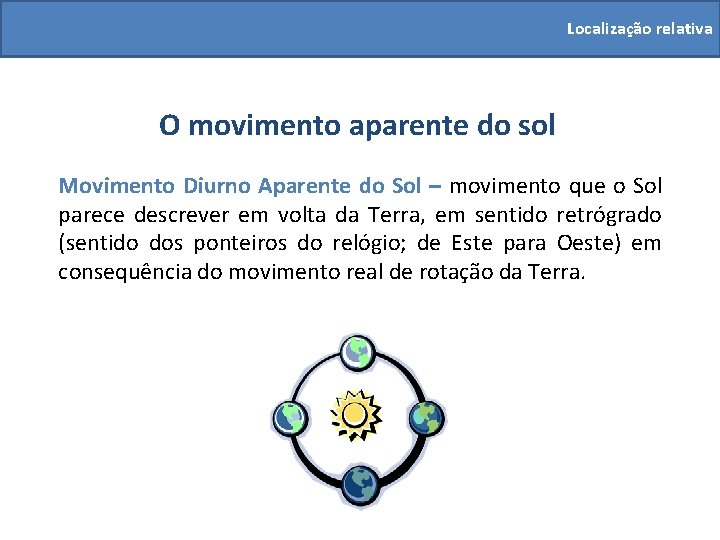 Localização relativa

O movimento aparente do sol

Movimento Diurno Aparente do Sol – movimento que o Sol parece descrever em volta da Terra, em sentido retrógrado (sentido dos ponteiros do relógio; de Este para Oeste) em consequência do movimento real de rotação da Terra.